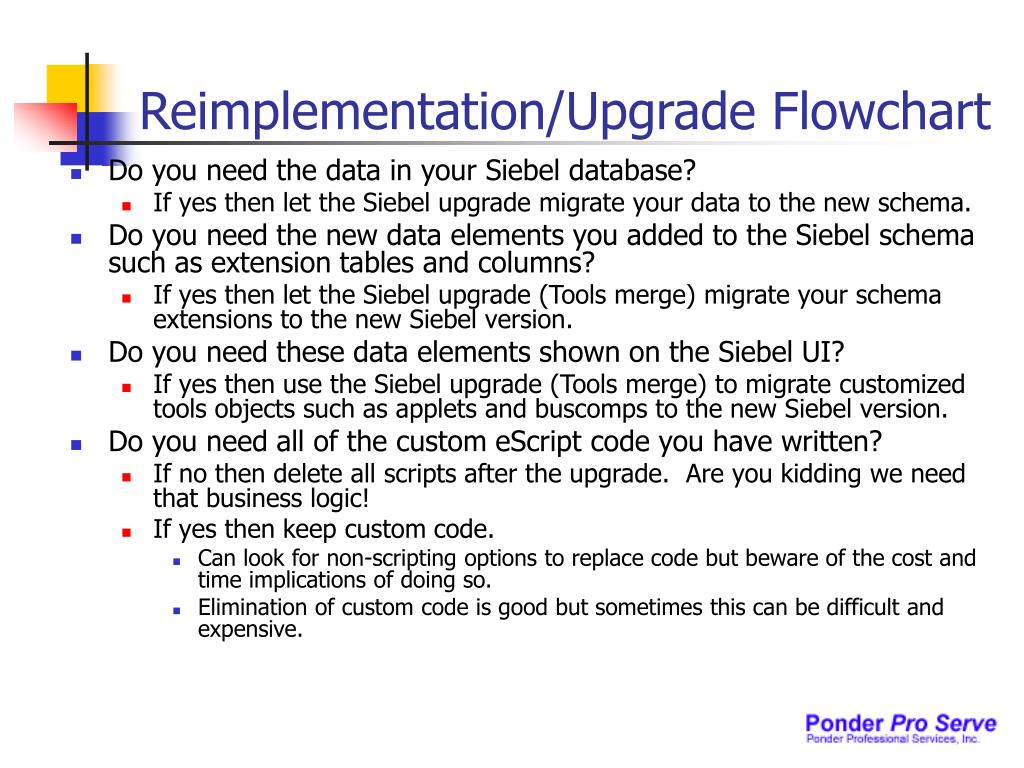 Reimplementation/Upgrade Flowchart

- Do you need the data in your Siebel database?
  - If yes then let the Siebel upgrade migrate your data to the new schema.
- Do you need the new data elements you added to the Siebel schema such as extension tables and columns?
  - If yes then let the Siebel upgrade (Tools merge) migrate your schema extensions to the new Siebel version.
- Do you need these data elements shown on the Siebel UI?
  - If yes then use the Siebel upgrade (Tools merge) to migrate customized tools objects such as applets and buscomps to the new Siebel version.
- Do you need all of the custom eScript code you have written?
  - If no then delete all scripts after the upgrade. Are you kidding we need that business logic!
  - If yes then keep custom code.
    - Can look for non-scripting options to replace code but beware of the cost and time implications of doing so.
    - Elimination of custom code is good but sometimes this can be difficult and expensive.

Ponder Pro Serve
Ponder Professional Services, Inc.